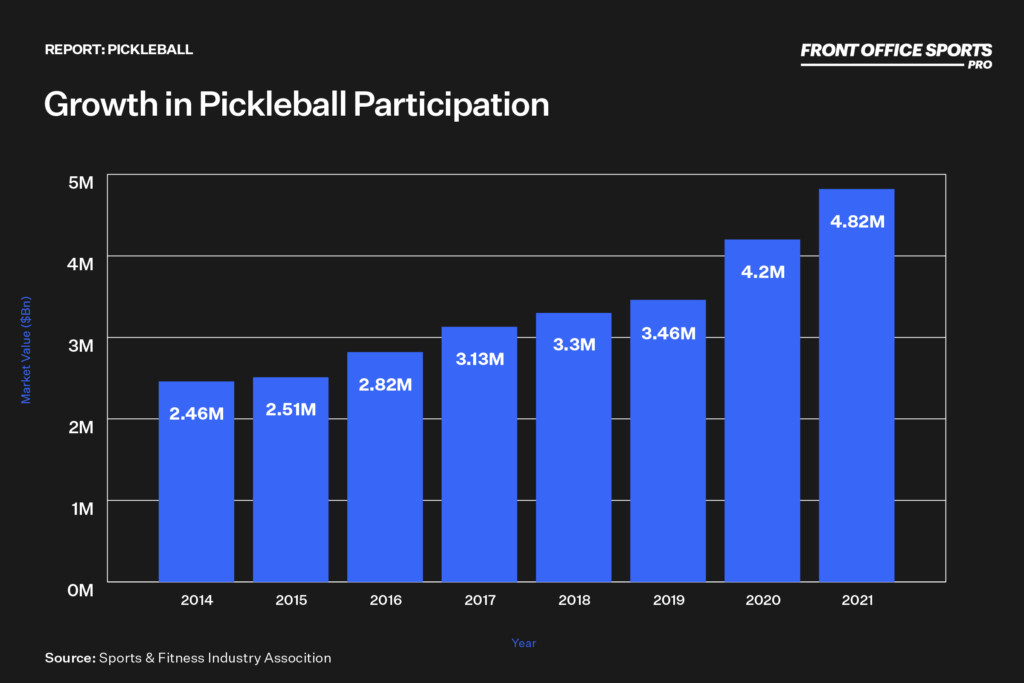 REPORT: PICKLEBALL

FRONT OFFICE SPORTS PRO

Growth in Pickleball Participation

Market Value ($Bn)

5M
4M
3M
2M
1M
0M

2.46M
2.51M
2.82M
3.13M
3.3M
3.46M
4.2M
4.82M

2014
2015
2016
2017
2018
2019
2020
2021

Year

Source: Sports & Fitness Industry Assocition